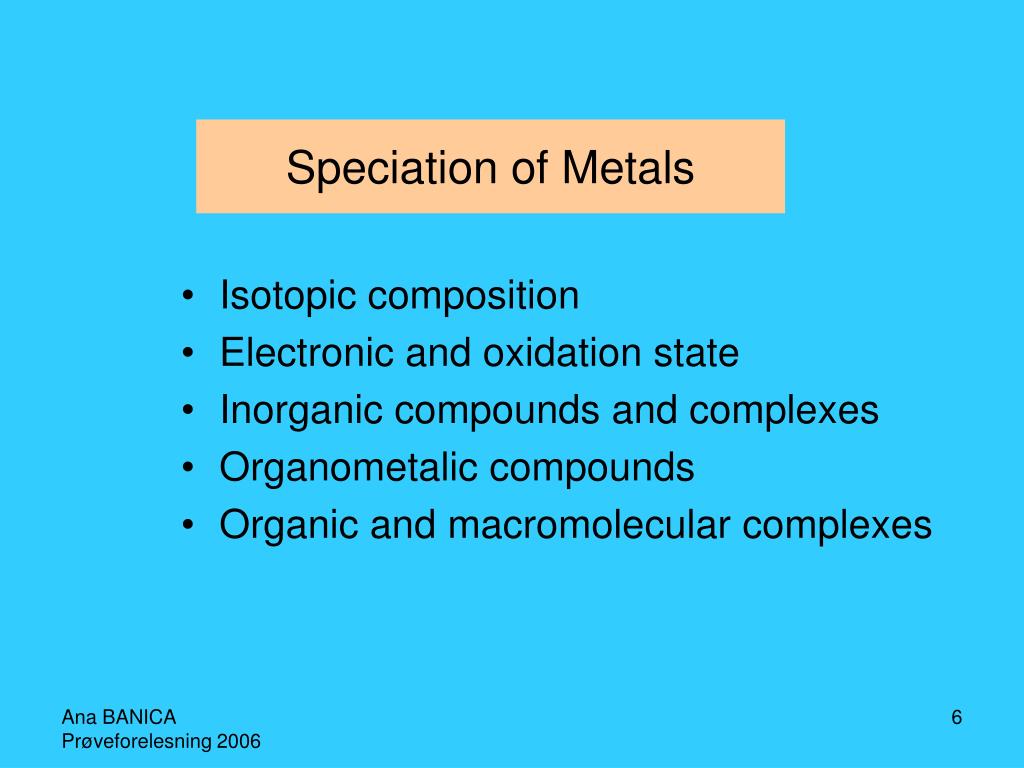 Speciation of Metals

• Isotopic composition
• Electronic and oxidation state
• Inorganic compounds and complexes
• Organometalic compounds
• Organic and macromolecular complexes

Ana BANICA
Prøveforelesning 2006

6